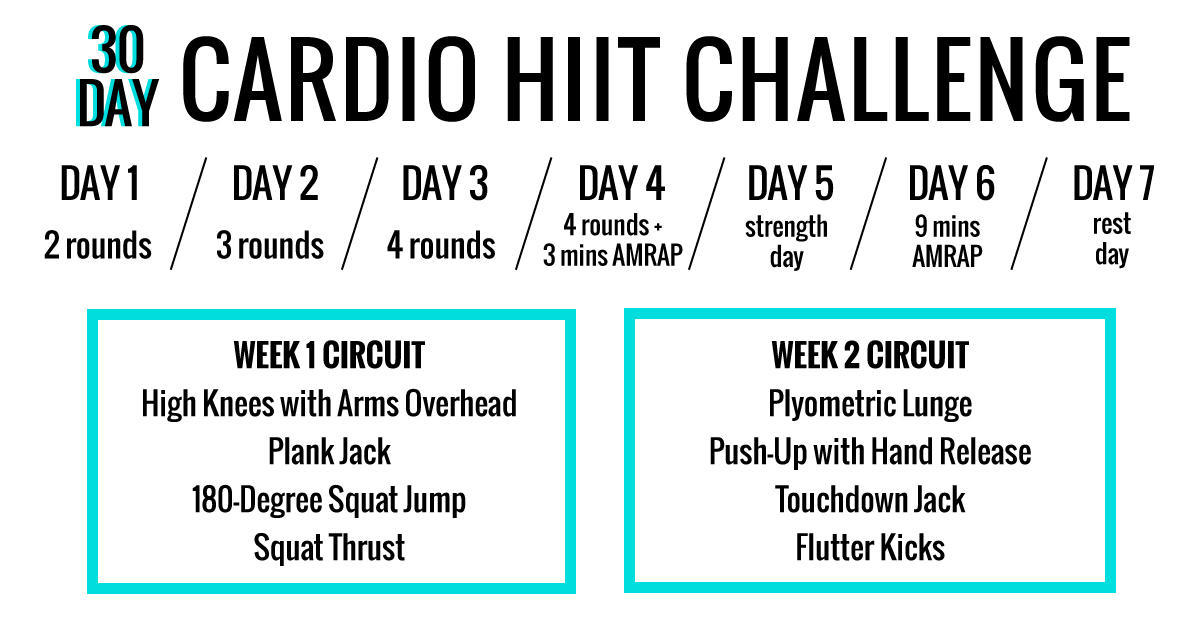 30 DAY CARDIO HIIT CHALLENGE

DAY 1
2 rounds

DAY 2
3 rounds

DAY 3
4 rounds

DAY 4
4 rounds + 3 mins AMRAP

DAY 5
strength day

DAY 6
9 mins AMRAP

DAY 7
rest day

WEEK 1 CIRCUIT
High Knees with Arms Overhead
Plank Jack
180-Degree Squat Jump
Squat Thrust

WEEK 2 CIRCUIT
Plyometric Lunge
Push-Up with Hand Release
Touchdown Jack
Flutter Kicks